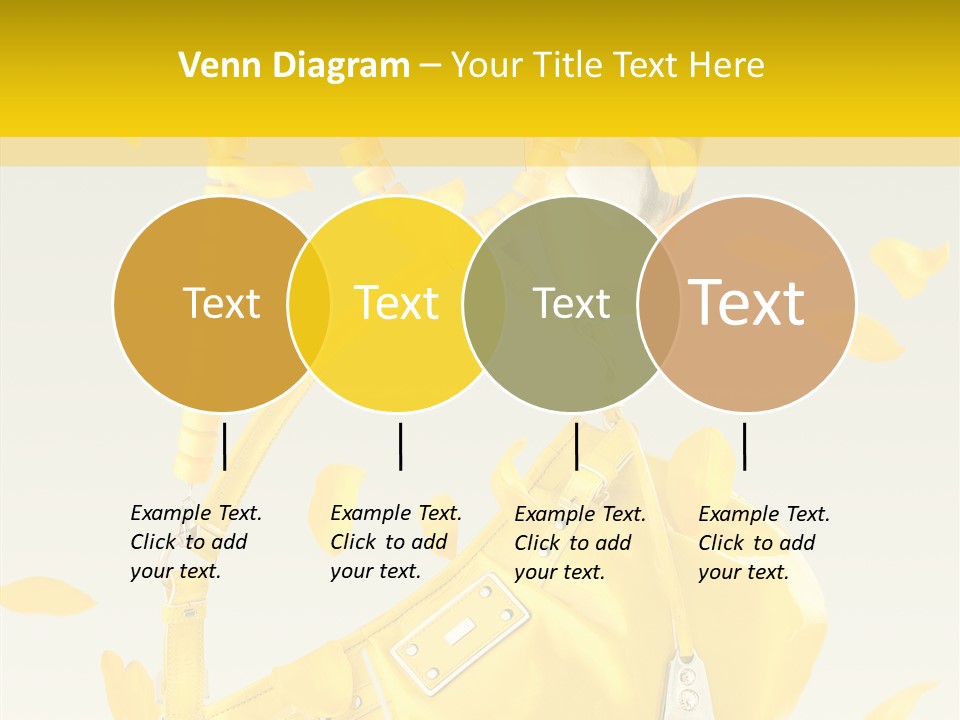 Venn Diagram – Your Title Text Here

Text

Text

Text

Text

Example Text. Click to add your text.

Example Text. Click to add your text.

Example Text. Click to add your text.

Example Text. Click to add your text.